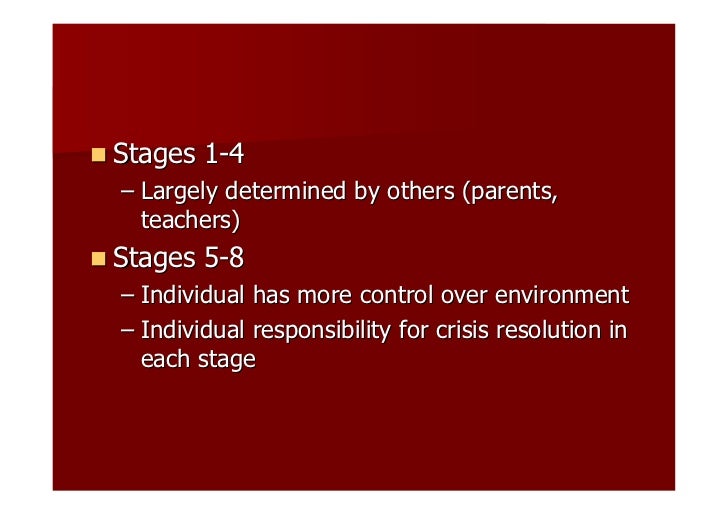 Stages 1-4

– Largely determined by others (parents, teachers)

Stages 5-8

– Individual has more control over environment

– Individual responsibility for crisis resolution in each stage